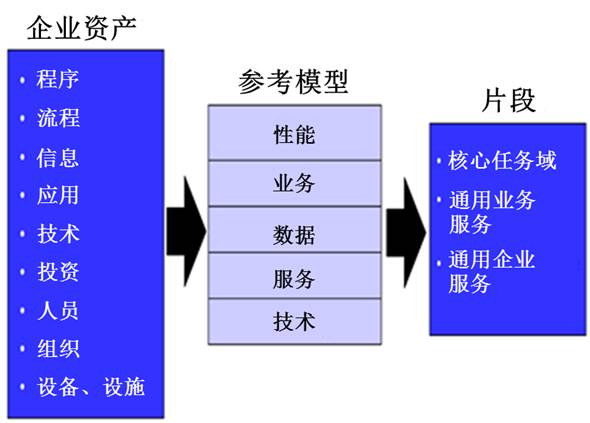 企业资产

• 程序
• 流程
• 信息
• 应用
• 技术
• 投资
• 人员
• 组织
• 设备、设施

参考模型

性能
业务
数据
服务
技术

片段

• 核心任务域
• 通用业务服务
• 通用企业服务